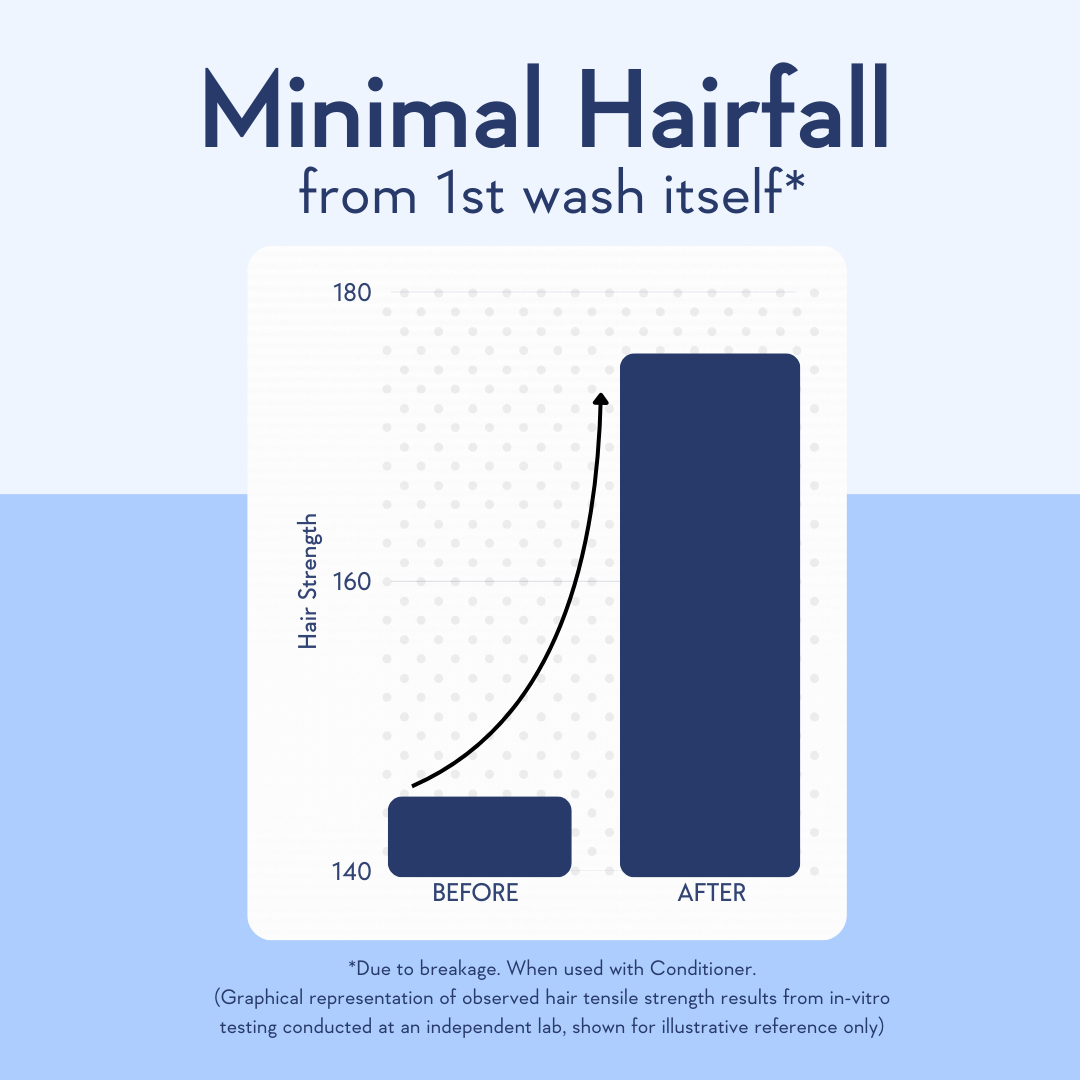 Minimal Hairfall
from 1st wash itself*

180

160

140

Hair Strength

BEFORE

AFTER

*Due to breakage. When used with Conditioner.
(Graphical representation of observed hair tensile strength results from in-vitro testing conducted at an independent lab, shown for illustrative reference only)